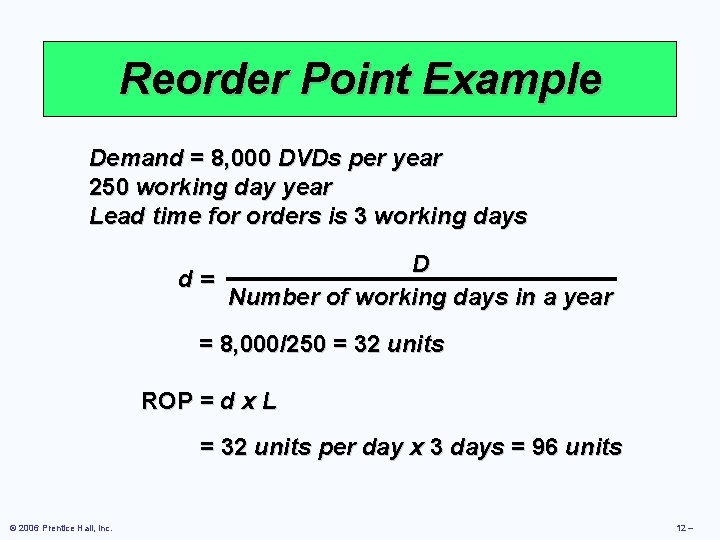 Reorder Point Example

Demand = 8,000 DVDs per year
250 working day year
Lead time for orders is 3 working days

$d = \frac{D}{\text{Number of working days in a year}}$

= 8,000/250 = 32 units

ROP = d x L

= 32 units per day x 3 days = 96 units

© 2006 Prentice Hall, Inc.

12 –